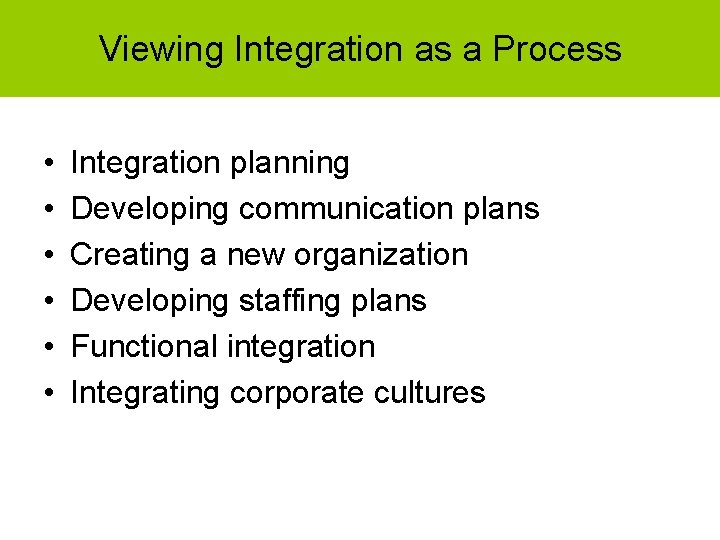 Viewing Integration as a Process

• Integration planning
• Developing communication plans
• Creating a new organization
• Developing staffing plans
• Functional integration
• Integrating corporate cultures